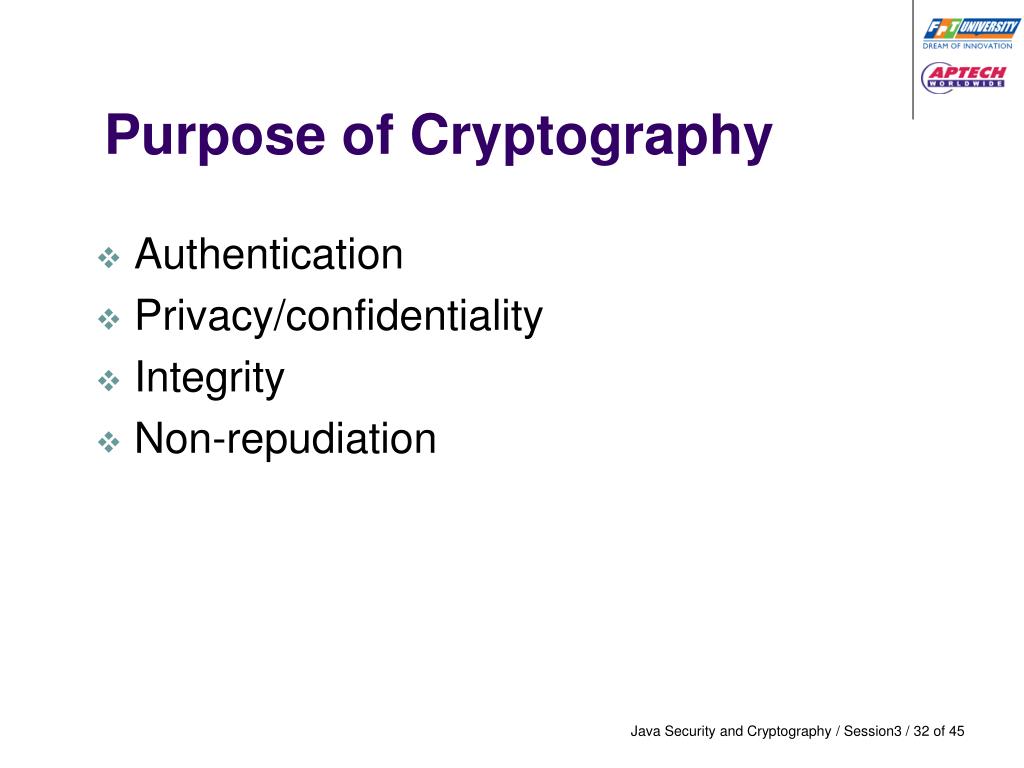 FPT UNIVERSITY
DREAM OF INNOVATION

APTECH
WORLDWIDE

Purpose of Cryptography

❖ Authentication
❖ Privacy/confidentiality
❖ Integrity
❖ Non-repudiation

Java Security and Cryptography / Session3 / 32 of 45